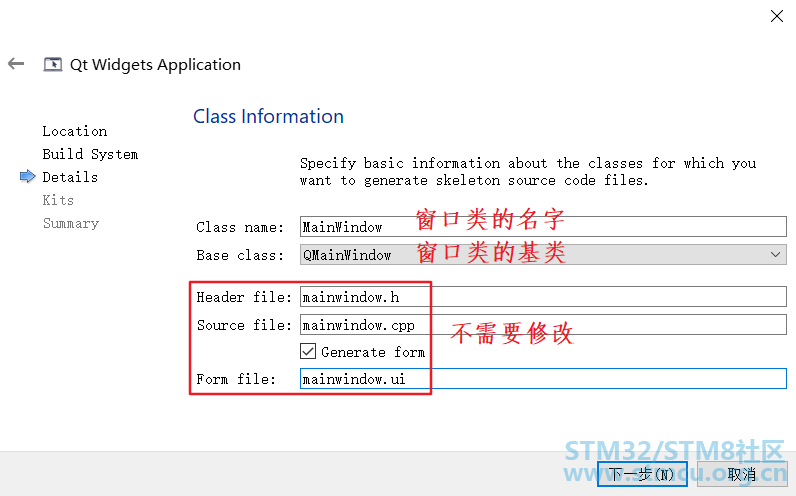 Qt Widgets Application

Location
Build System
Details
Kits
Summary

Class Information

Specify basic information about the classes for which you want to generate skeleton source code files.

Class name: MainWindow 窗口类的名字

Base class: QMainWindow 窗口类的基类

Header file: mainwindow.h

Source file: mainwindow.cpp 不需要修改

Generate form

Form file: mainwindow.ui

STM32/STM8社区
www.stmcu.org.cn

下一步(N)

取消